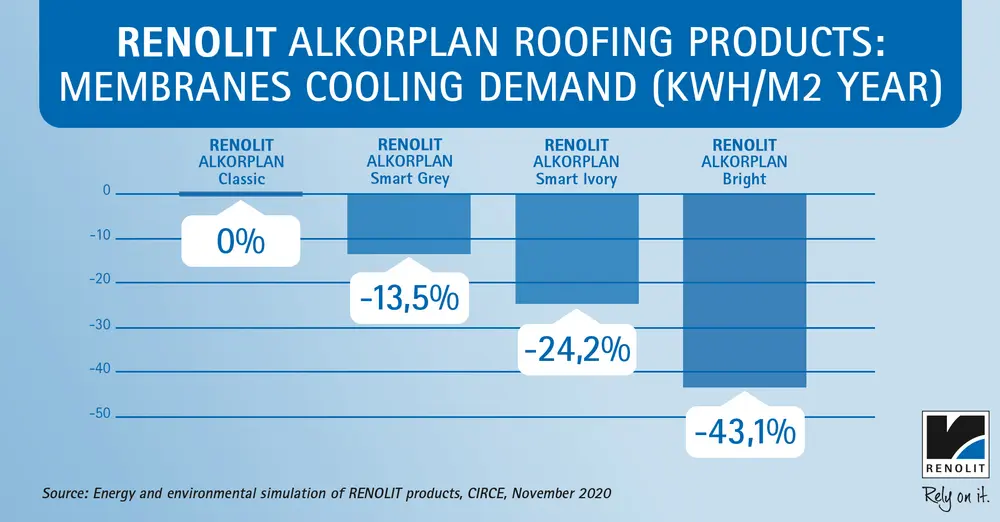 RENOLIT ALKORPLAN ROOFING PRODUCTS: MEMBRANES COOLING DEMAND (KWH/M2 YEAR)

RENOLIT ALKORPLAN Classic

RENOLIT ALKORPLAN Smart Grey

RENOLIT ALKORPLAN Smart Ivory

RENOLIT ALKORPLAN Bright

0

-10

-20

-30

-40

-50

0%

-13,5%

-24,2%

-43,1%

Source: Energy and environmental simulation of RENOLIT products, CIRCE, November 2020

RENOLIT

Rely on it.